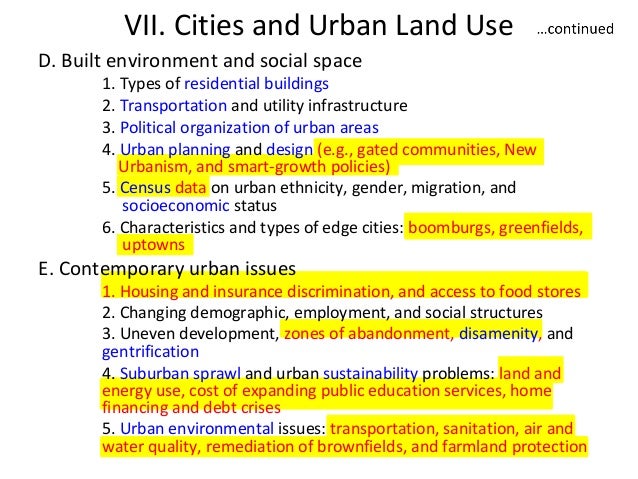 VII. Cities and Urban Land Use …continued

D. Built environment and social space

1. Types of residential buildings
2. Transportation and utility infrastructure
3. Political organization of urban areas
4. Urban planning and design (e.g., gated communities, New Urbanism, and smart-growth policies)
5. Census data on urban ethnicity, gender, migration, and socioeconomic status
6. Characteristics and types of edge cities: boomburgs, greenfields, uptowns

E. Contemporary urban issues

1. Housing and insurance discrimination, and access to food stores
2. Changing demographic, employment, and social structures
3. Uneven development, zones of abandonment, disamenity, and gentrification
4. Suburban sprawl and urban sustainability problems: land and energy use, cost of expanding public education services, home financing and debt crises
5. Urban environmental issues: transportation, sanitation, air and water quality, remediation of brownfields, and farmland protection